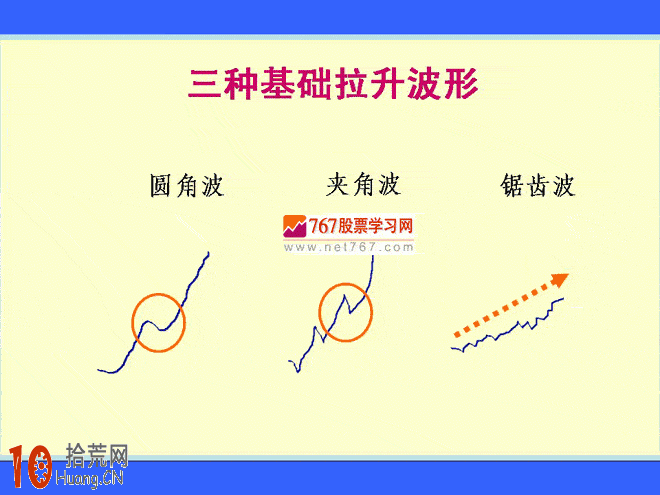 三种基础拉升波形

圆角波

夹角波

锯齿波

767股票学习网
www.net767.com

10 拾荒网
Huang.CN